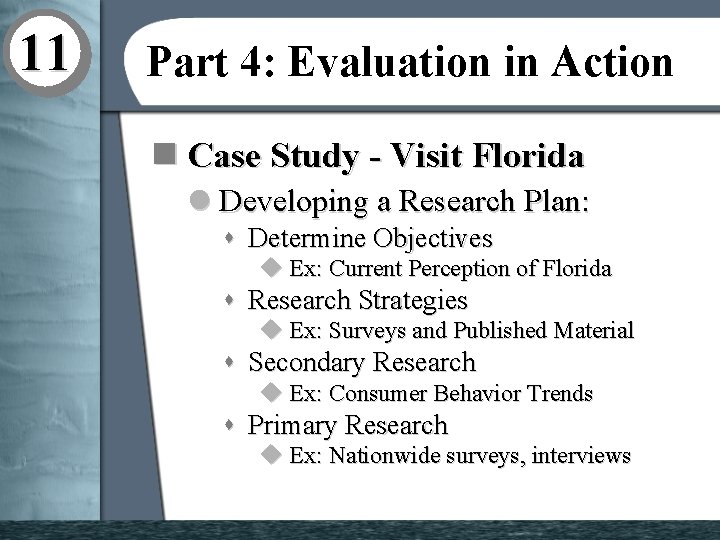 11

Part 4: Evaluation in Action

Case Study - Visit Florida

Developing a Research Plan:

Determine Objectives

Ex: Current Perception of Florida

Research Strategies

Ex: Surveys and Published Material

Secondary Research

Ex: Consumer Behavior Trends

Primary Research

Ex: Nationwide surveys, interviews